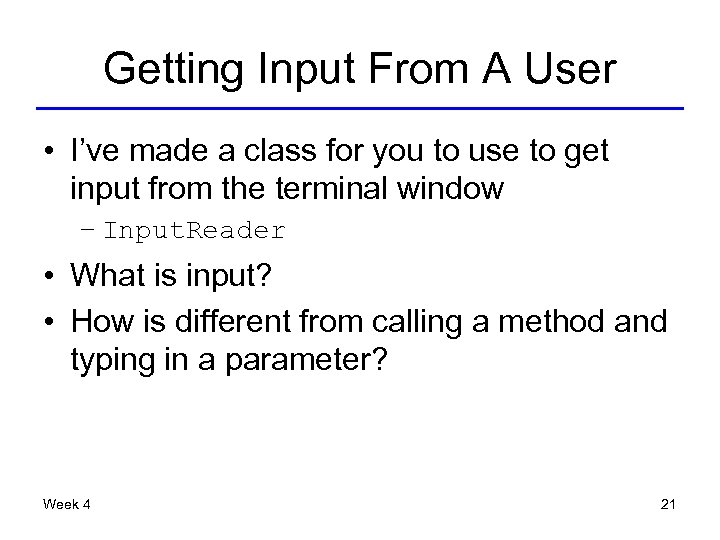 Getting Input From A User

• I've made a class for you to use to get input from the terminal window
– InputReader
• What is input?
• How is different from calling a method and typing in a parameter?

Week 4

21